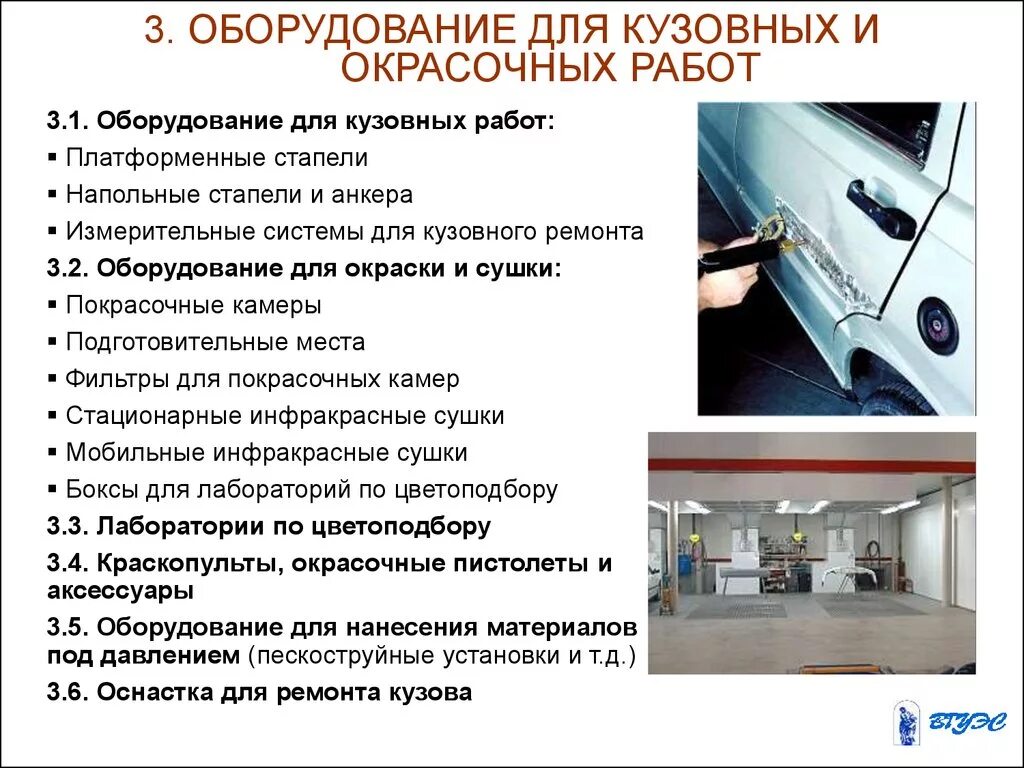 3. ОБОРУДОВАНИЕ ДЛЯ КУЗОВНЫХ И ОКРАСОЧНЫХ РАБОТ

3.1. Оборудование для кузовных работ:
▪ Платформенные стапели
▪ Напольные стапели и анкера
▪ Измерительные системы для кузовного ремонта

3.2. Оборудование для окраски и сушки:
▪ Покрасочные камеры
▪ Подготовительные места
▪ Фильтры для покрасочных камер
▪ Стационарные инфракрасные сушки
▪ Мобильные инфракрасные сушки
▪ Боксы для лабораторий по цветоподбору

3.3. Лаборатории по цветоподбору

3.4. Краскопульты, окрасочные пистолеты и аксессуары

3.5. Оборудование для нанесения материалов под давлением (пескоструйные установки и т.д.)

3.6. Оснастка для ремонта кузова

ВГУЭС